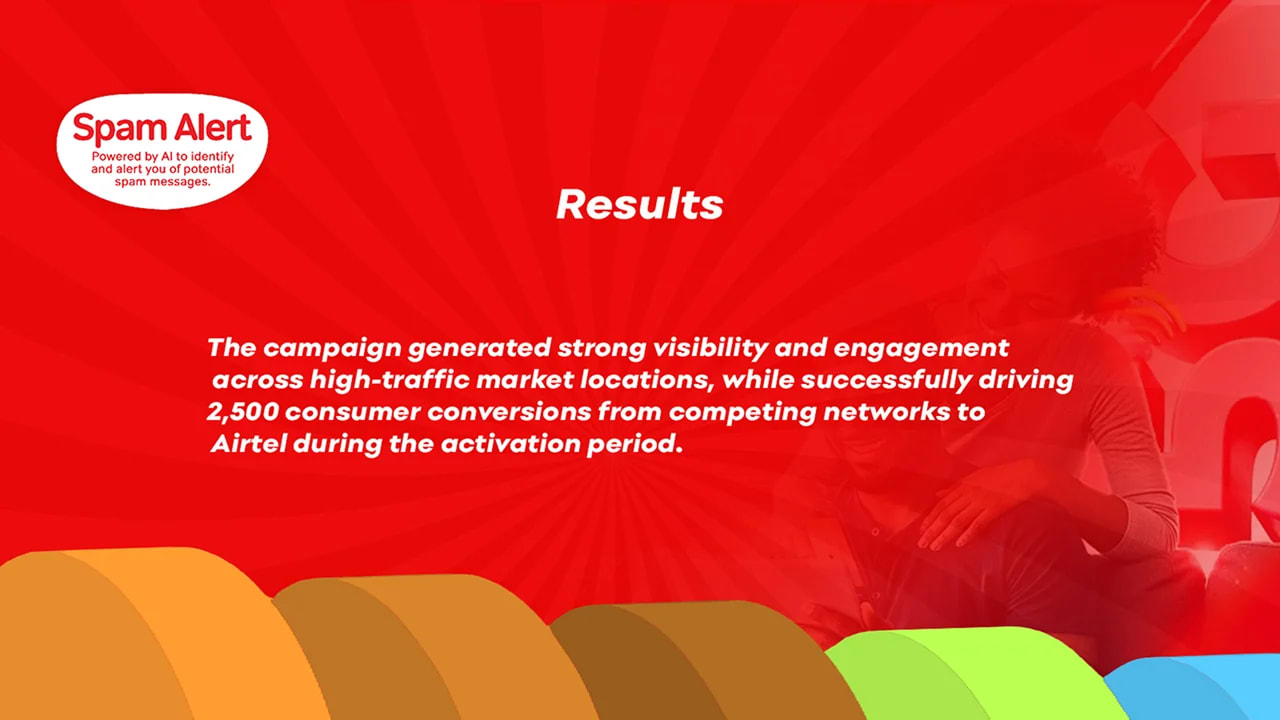 Spam Alert
Powered by AI to identify and alert you of potential spam messages.

Results

The campaign generated strong visibility and engagement across high-traffic market locations, while successfully driving 2,500 consumer conversions from competing networks to Airtel during the activation period.